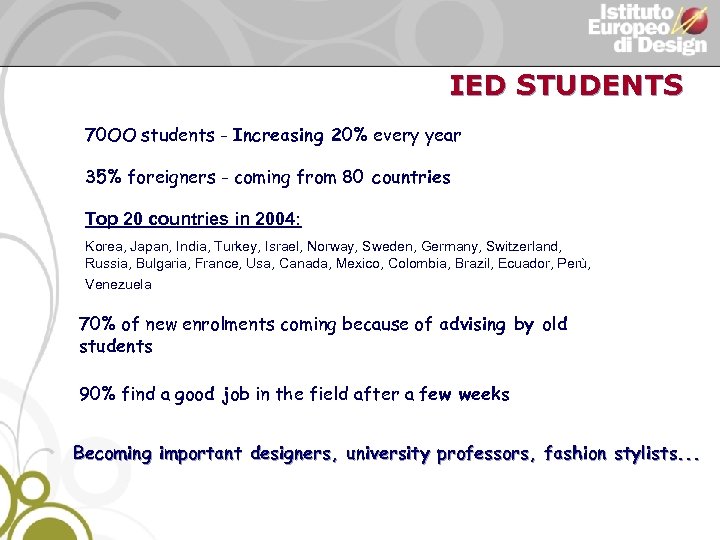 Istituto Europeo di Design

IED STUDENTS

7000 students - Increasing 20% every year

35% foreigners - coming from 80 countries

Top 20 countries in 2004:

Korea, Japan, India, Turkey, Israel, Norway, Sweden, Germany, Switzerland, Russia, Bulgaria, France, Usa, Canada, Mexico, Colombia, Brazil, Ecuador, Perù, Venezuela

70% of new enrolments coming because of advising by old students

90% find a good job in the field after a few weeks

Becoming important designers, university professors, fashion stylists...